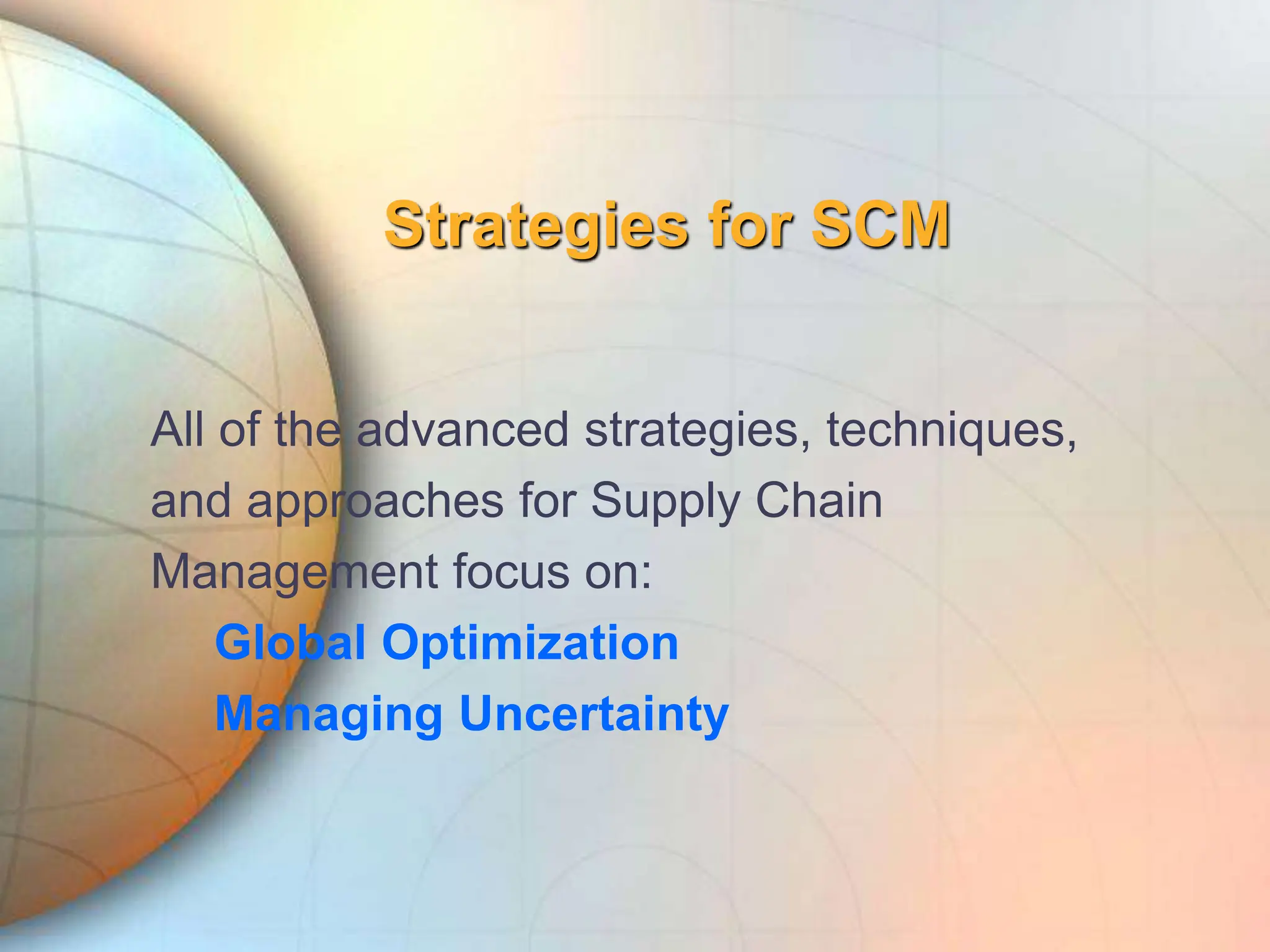 Strategies for SCM

All of the advanced strategies, techniques, and approaches for Supply Chain Management focus on:

Global Optimization

Managing Uncertainty